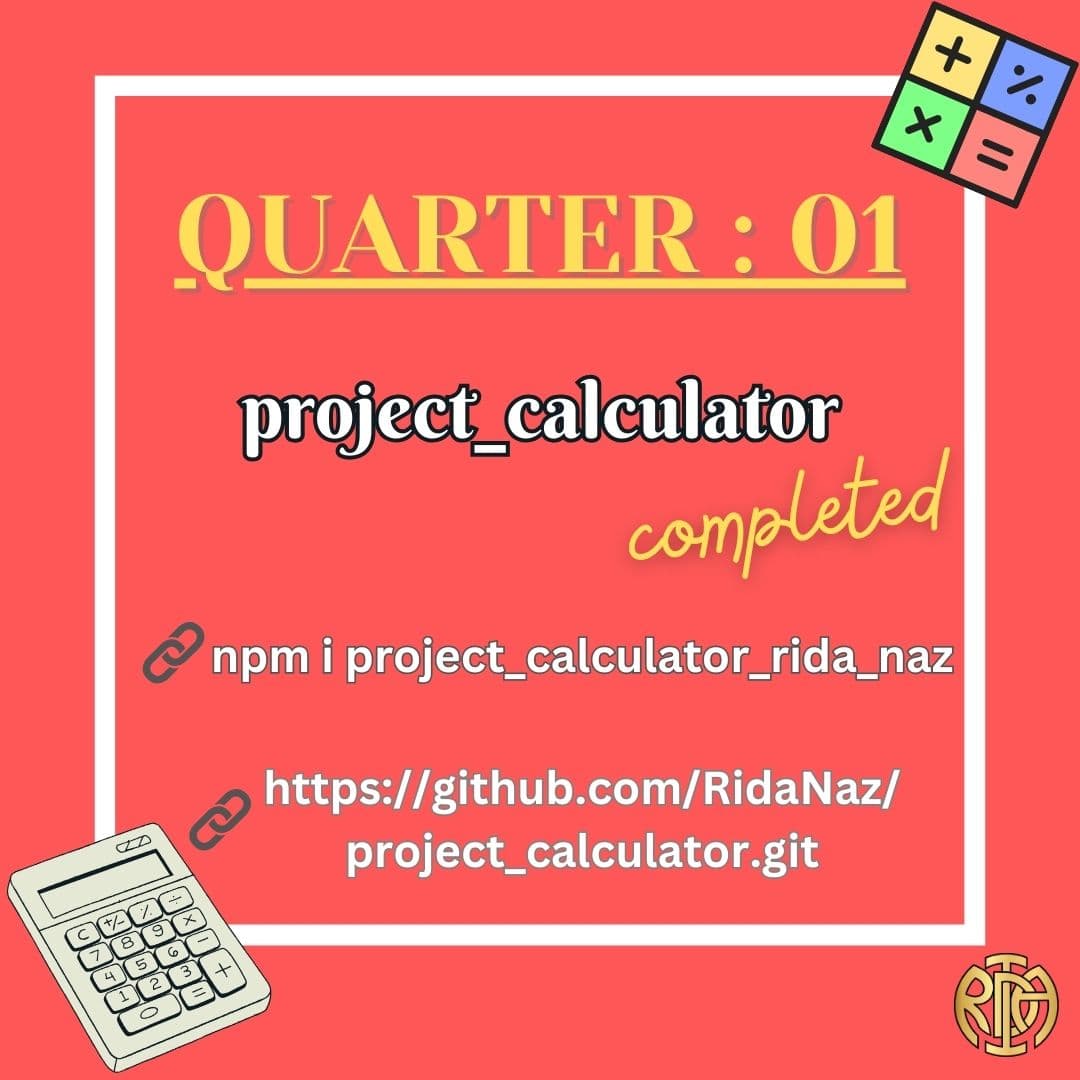 QUARTER : 01

project_calculator

completed

npm i project_calculator_rida_naz

https://github.com/RidaNaz/project_calculator.git